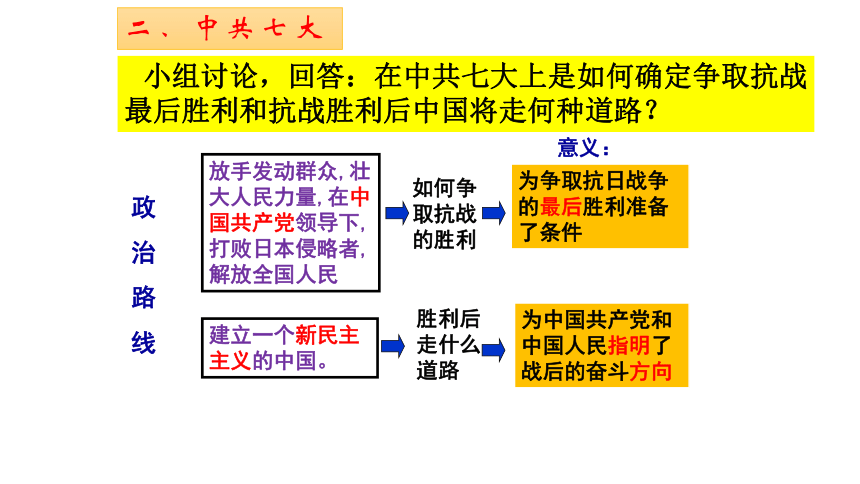 二、中共七大

小组讨论，回答：在中共七大上是如何确定争取抗战最后胜利和抗战胜利后中国将走何种道路？

意义：

政治路线

放手发动群众，壮大人民力量，在中国共产党领导下，打败日本侵略者，解放全国人民

如何争取抗战的胜利

为争取抗日战争的最后胜利准备了条件

建立一个新民主主义的中国。

胜利后走什么道路

为中国共产党和中国人民指明了战后的奋斗方向